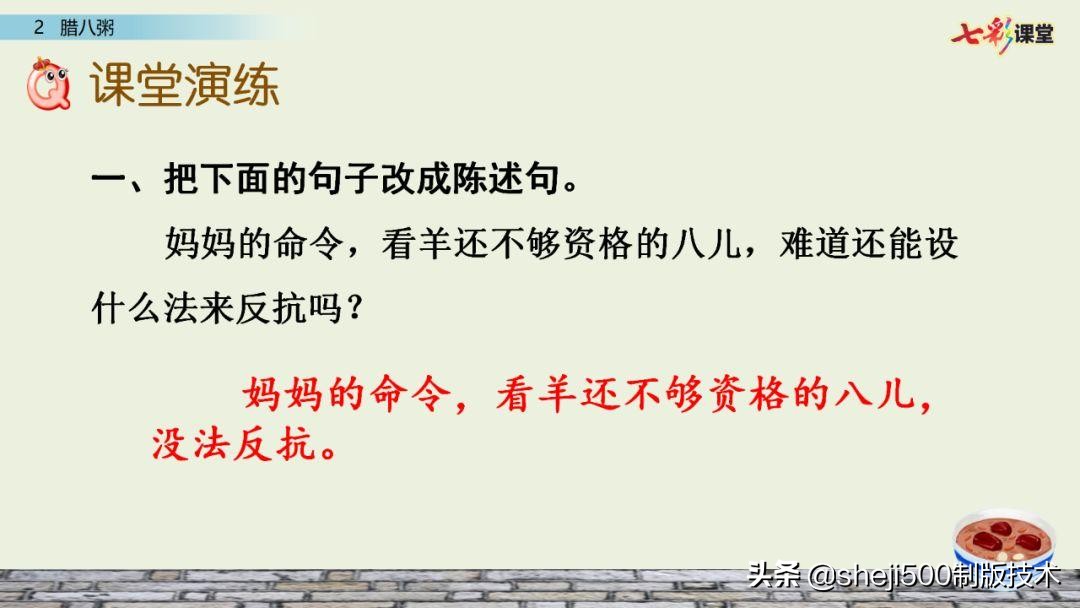 2 腊八粥

七彩课堂

课堂演练

一、把下面的句子改成陈述句。

妈妈的命令，看羊还不够资格的八儿，难道还能设什么法来反抗吗？

妈妈的命令，看羊还不够资格的八儿，没法反抗。

头条 @sheji500制版技术